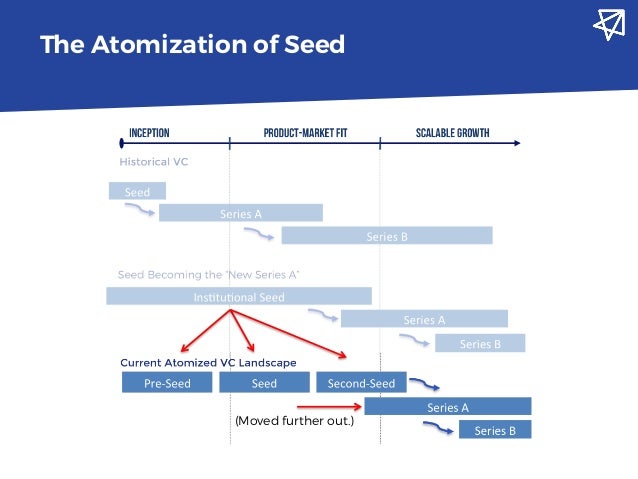 The Atomization of Seed

INCEPTION

PRODUCT-MARKET FIT

SCALABLE GROWTH

Historical VC

Seed

Series A

Series B

Seed Becoming the "New Series A"

Institutional Seed

Series A

Series B

Current Atomized VC Landscape

Pre-Seed

Seed

Second-Seed

Series A

(Moved further out.)

Series B